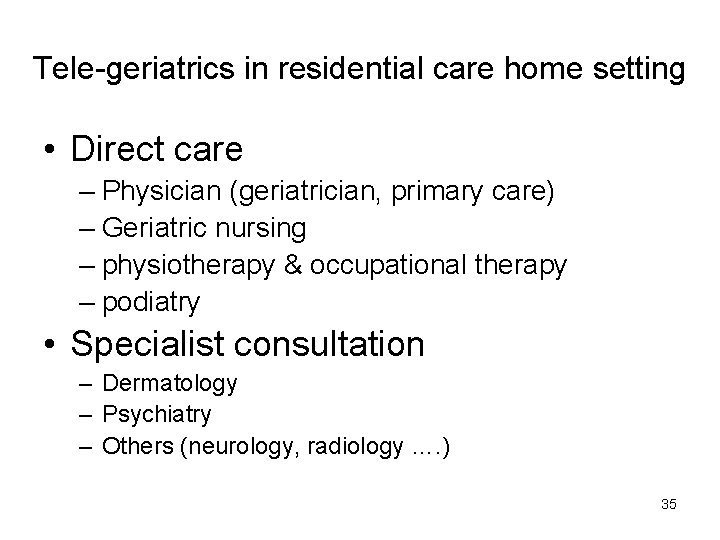 Tele-geriatrics in residential care home setting

• Direct care
– Physician (geriatrician, primary care)
– Geriatric nursing
– physiotherapy & occupational therapy
– podiatry

• Specialist consultation
– Dermatology
– Psychiatry
– Others (neurology, radiology ….)

35